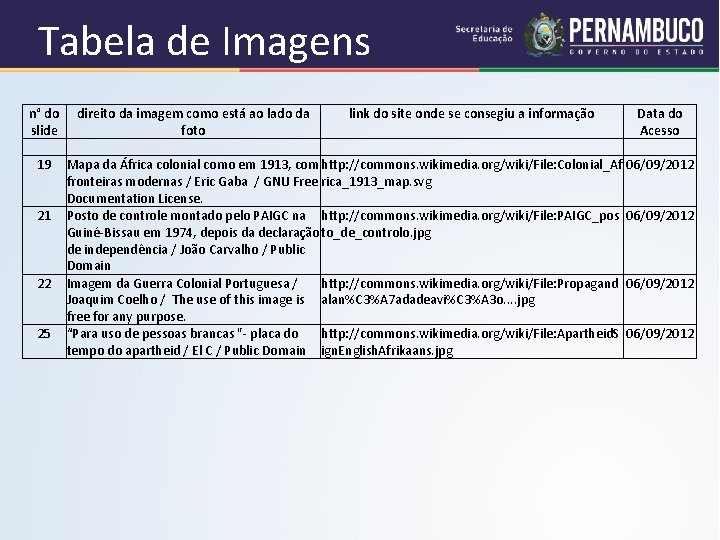 Tabela de Imagens

Secretaria de Educação

PERNAMBUCO
GOVERNO DO ESTADO

| nº do slide | direito da imagem como está ao lado da foto | link do site onde se consegiu a informação | Data do Acesso |
|---|---|---|---|
| | | | |
| 19 | Mapa da África colonial como em 1913, com fronteiras modernas / Eric Gaba / GNU Free Documentation License. | http://commons.wikimedia.org/wiki/File:Colonial_Africa_1913_map.svg | 06/09/2012 |
| 21 | Posto de controle montado pelo PAIGC na Guiné-Bissau em 1974, depois da declaração de independência / João Carvalho / Public Domain | http://commons.wikimedia.org/wiki/File:PAIGC_posto_de_controlo.jpg | 06/09/2012 |
| 22 | Imagem da Guerra Colonial Portuguesa / Joaquim Coelho / The use of this image is free for any purpose. | http://commons.wikimedia.org/wiki/File:Propagandalan%C3%A7adadeavi%C3%A3o....jpg | 06/09/2012 |
| 25 | "Para uso de pessoas brancas "- placa do tempo do apartheid / El C / Public Domain | http://commons.wikimedia.org/wiki/File:ApartheidSignEnglishAfrikaans.jpg | 06/09/2012 |